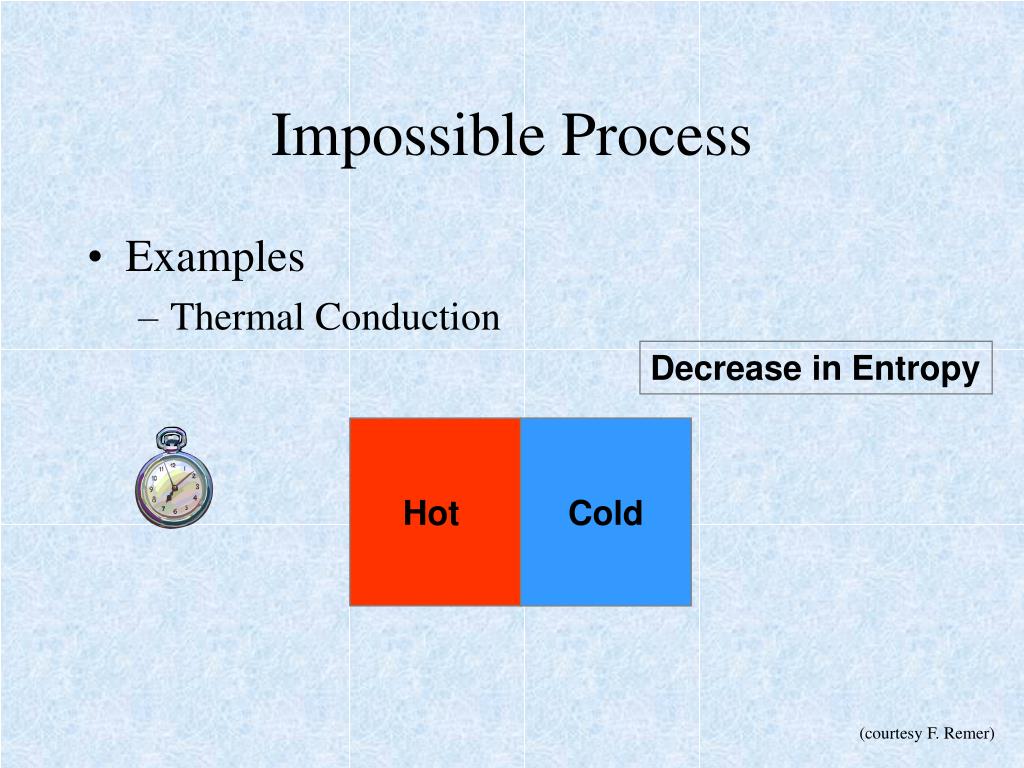 Impossible Process

• Examples
– Thermal Conduction

Decrease in Entropy

Hot

Cold

(courtesy F. Remer)